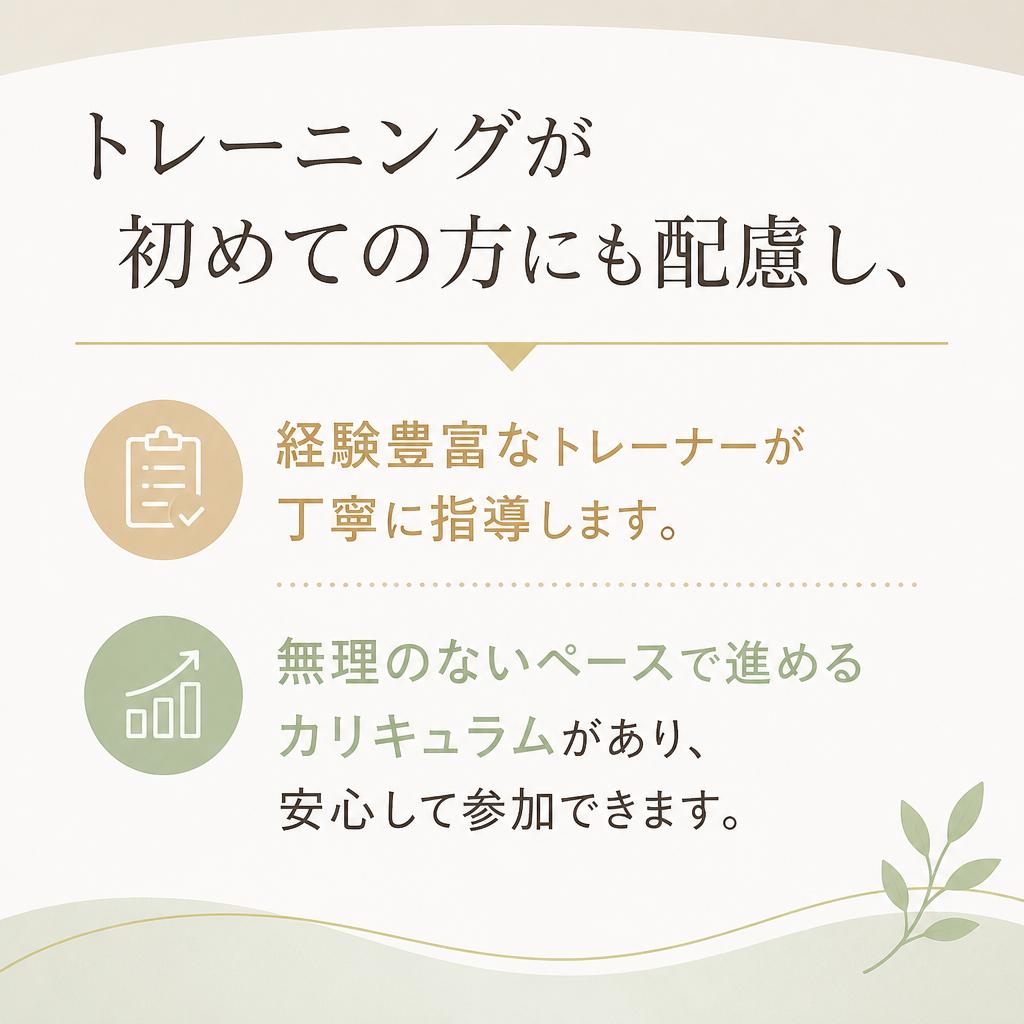 トレーニングが
初めての方にも配慮し、

経験豊富なトレーナーが
丁寧に指導します。

無理のないペースで進める
カリキュラムがあり、
安心して参加できます。